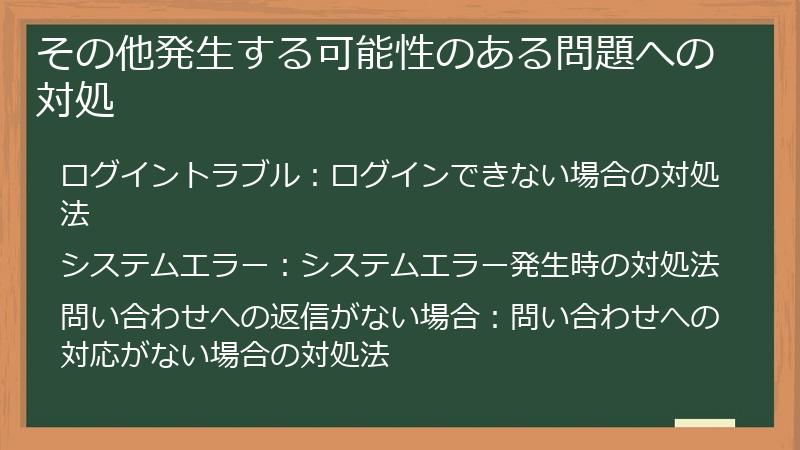 その他発生する可能性のある問題への対処

ログイントラブル：ログインできない場合の対処法

システムエラー：システムエラー発生時の対処法

問い合わせへの返信がない場合：問い合わせへの対応がない場合の対処法